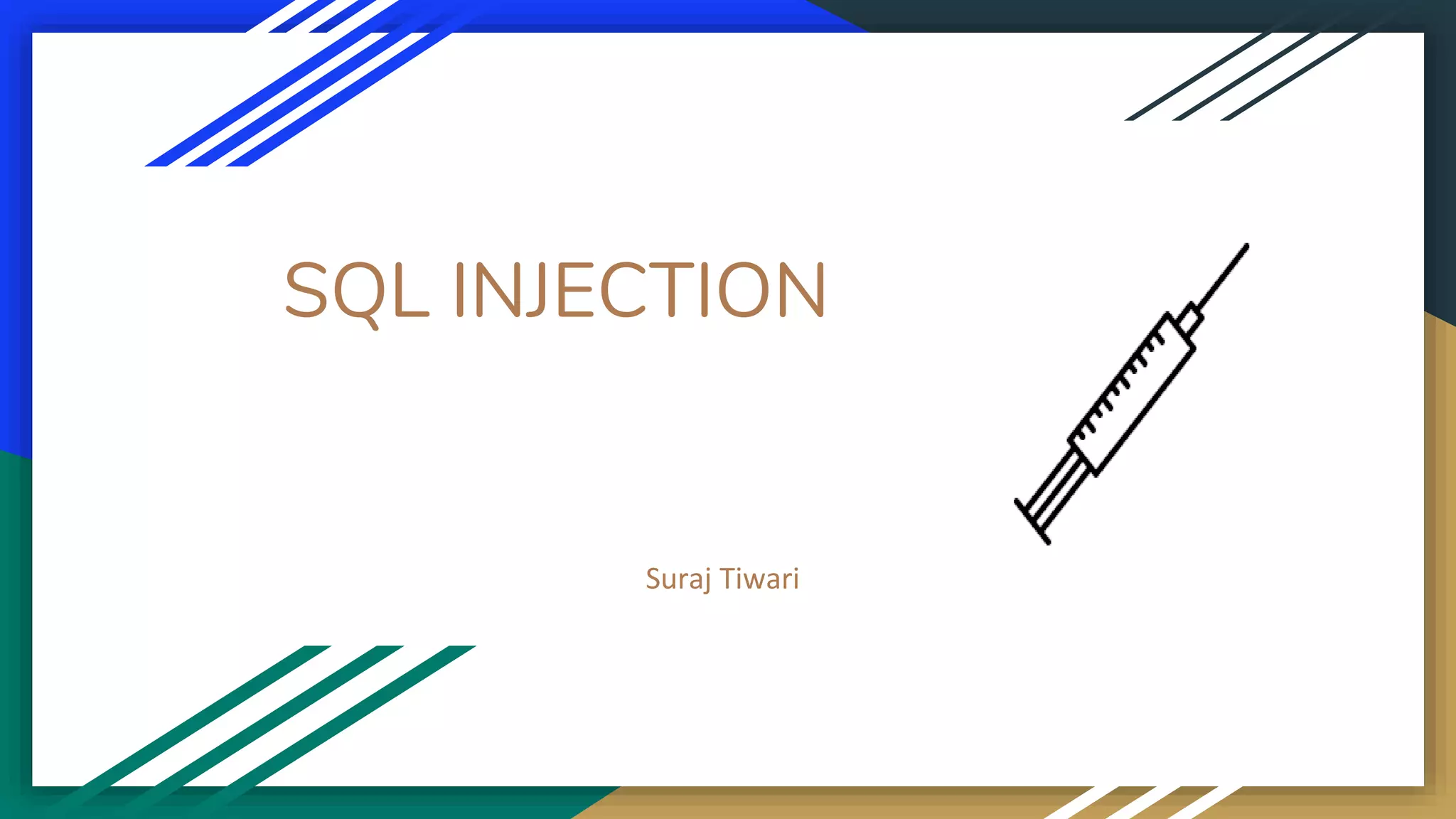 SQL INJECTION

Suraj Tiwari